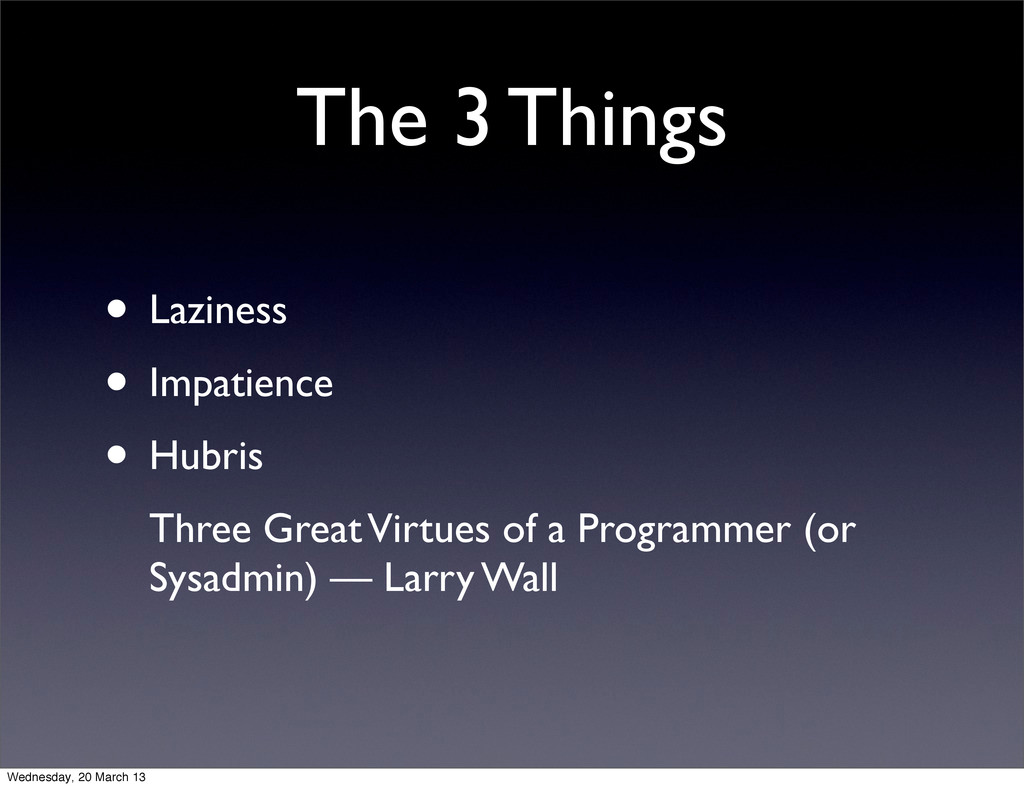 The 3 Things

• Laziness
• Impatience
• Hubris

Three Great Virtues of a Programmer (or Sysadmin) — Larry Wall

Wednesday, 20 March 13